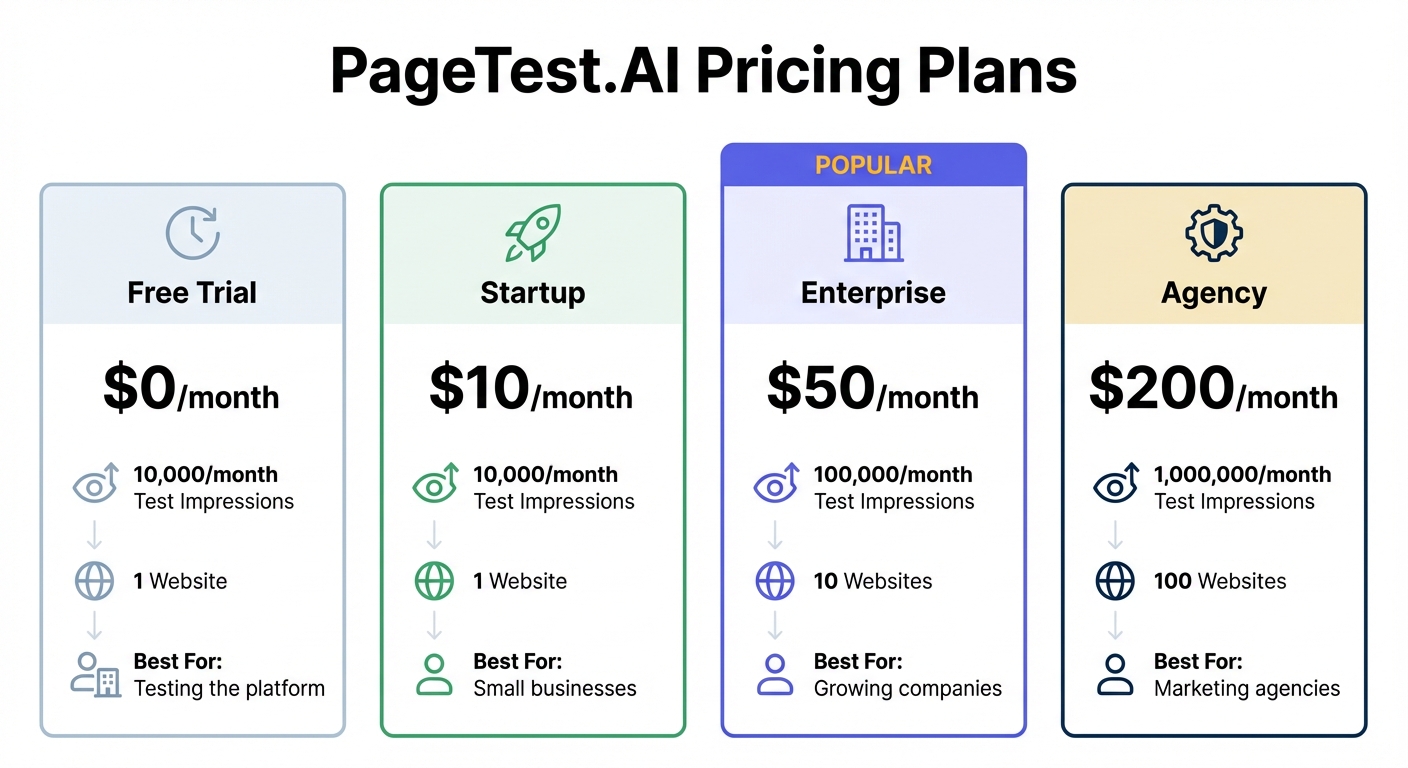 PageTest.AI Pricing Plans

Free Trial

$0/month

10,000/month
Test Impressions

1 Website

Best For:
Testing the platform

Startup

$10/month

10,000/month
Test Impressions

1 Website

Best For:
Small businesses

POPULAR

Enterprise

$50/month

100,000/month
Test Impressions

10 Websites

Best For:
Growing companies

Agency

$200/month

1,000,000/month
Test Impressions

100 Websites

Best For:
Marketing agencies